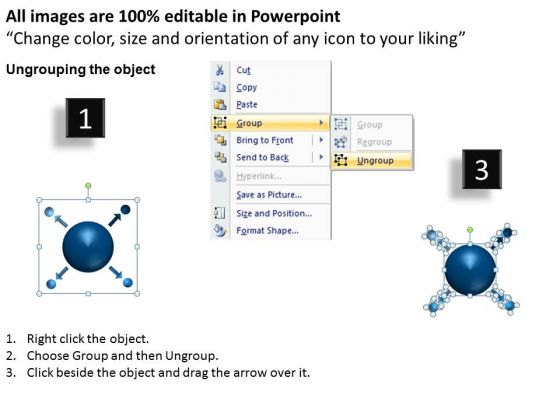 All images are 100% editable in Powerpoint
“Change color, size and orientation of any icon to your liking”

Ungrouping the object

1

Cut
Copy
Paste
Group
Bring to Front
Send to Back
Hyperlink...
Save as Picture...
Size and Position...
Format Shape...

Group
Regroup
Ungroup

3

1. Right click the object.
2. Choose Group and then Ungroup.
3. Click beside the object and drag the arrow over it.